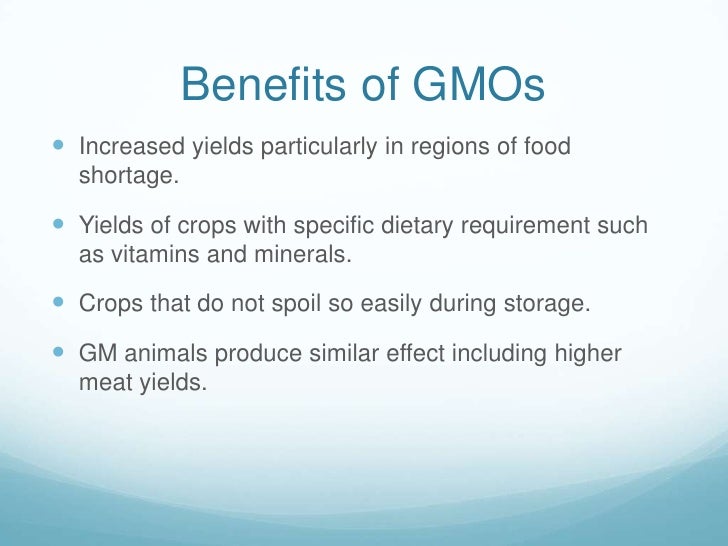 Benefits of GMOs

- Increased yields particularly in regions of food shortage.
- Yields of crops with specific dietary requirement such as vitamins and minerals.
- Crops that do not spoil so easily during storage.
- GM animals produce similar effect including higher meat yields.